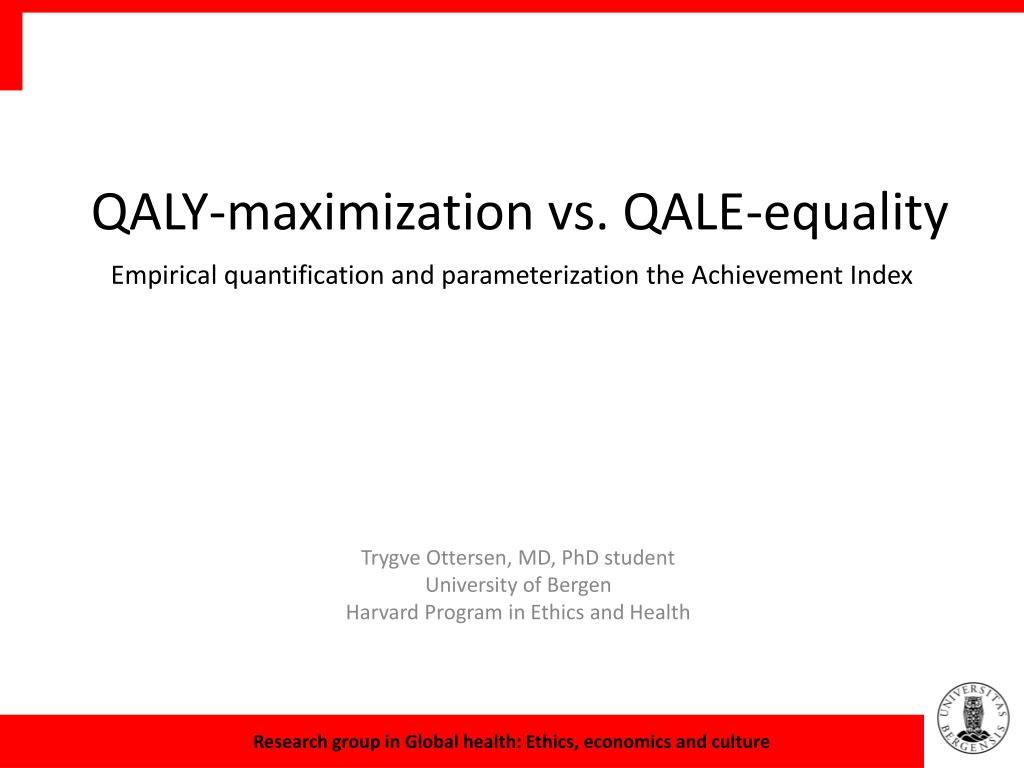 QALY-maximization vs. QALE-equality

Empirical quantification and parameterization the Achievement Index

Trygve Ottersen, MD, PhD student
University of Bergen
Harvard Program in Ethics and Health

Research group in Global health: Ethics, economics and culture

UNIVERSITAS BERGENSIS